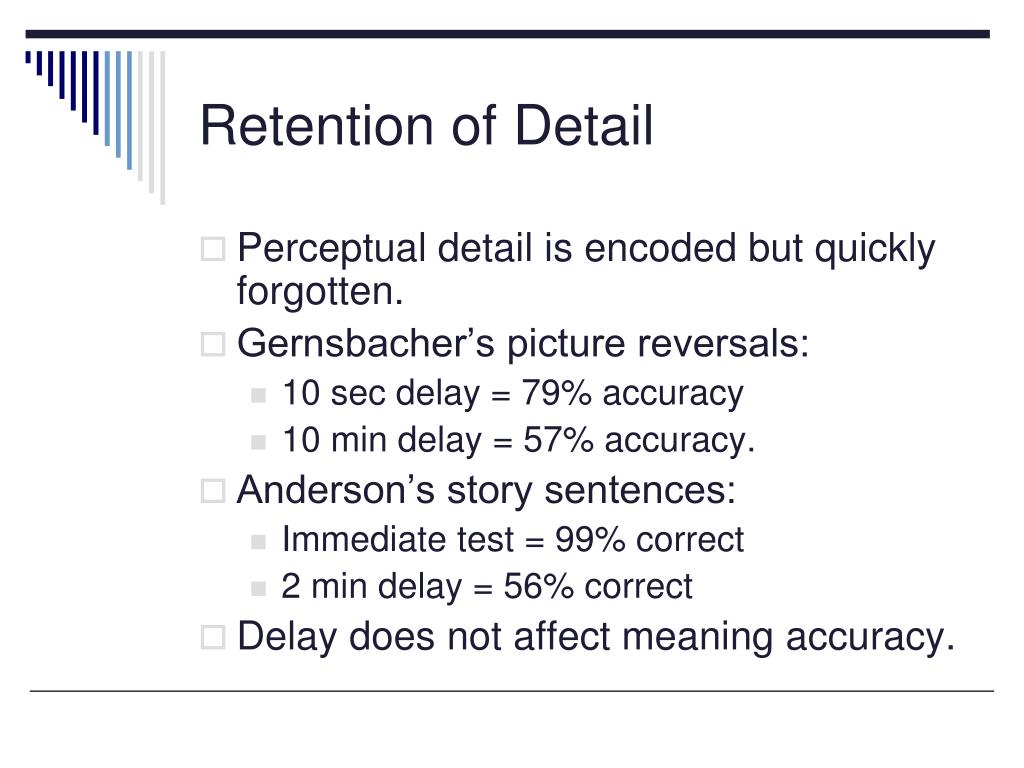 Retention of Detail

Perceptual detail is encoded but quickly forgotten.

Gernsbacher’s picture reversals:

10 sec delay = 79% accuracy

10 min delay = 57% accuracy.

Anderson’s story sentences:

Immediate test = 99% correct

2 min delay = 56% correct

Delay does not affect meaning accuracy.